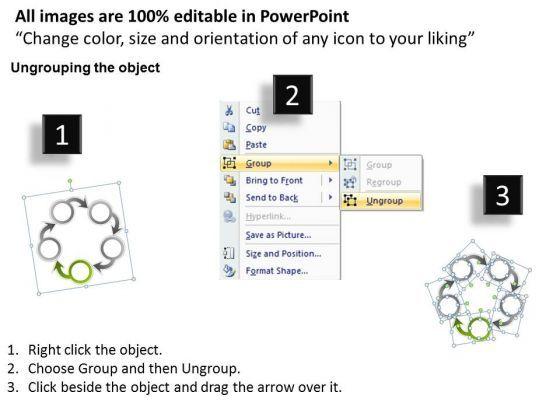 All images are 100% editable in PowerPoint
“Change color, size and orientation of any icon to your liking”

Ungrouping the object

1

2

Cut
Copy
Paste
Group
Bring to Front
Send to Back
Hyperlink...
Save as Picture...
Size and Position...
Format Shape...

Group
Regroup
Ungroup

3

1. Right click the object.
2. Choose Group and then Ungroup.
3. Click beside the object and drag the arrow over it.